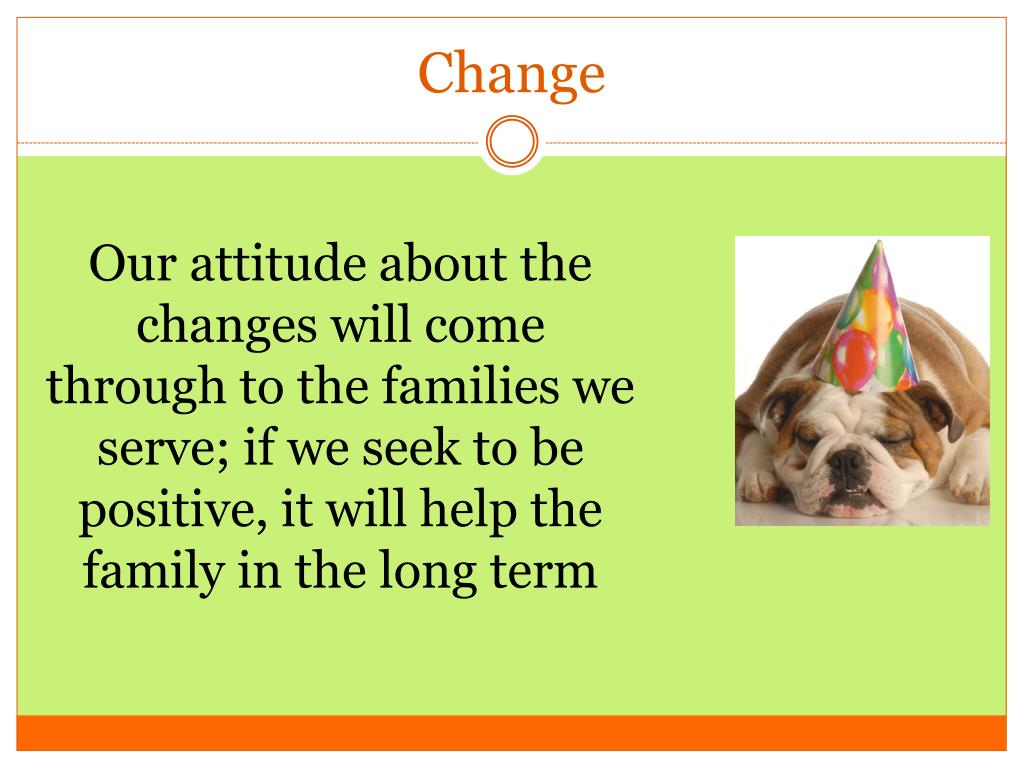 Change

Our attitude about the changes will come through to the families we serve; if we seek to be positive, it will help the family in the long term